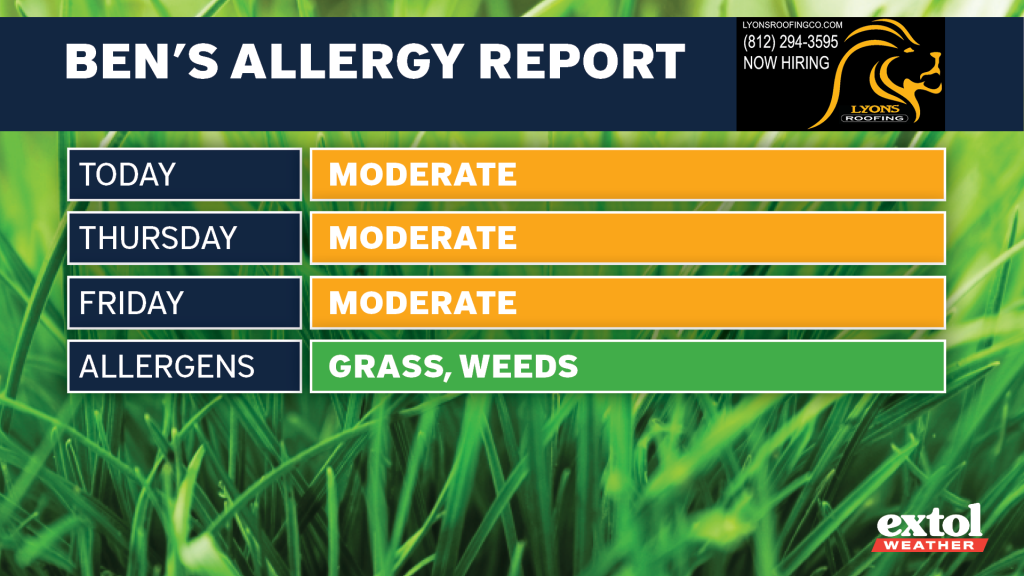 BEN'S ALLERGY REPORT

LYONSROOFINGCO.COM
(812) 294-3595
NOW HIRING
LYONS
ROOFING

| TODAY | MODERATE |
|---|---|
| THURSDAY | MODERATE |
| FRIDAY | MODERATE |
| ALLERGENS | GRASS, WEEDS |

extol
WEATHER